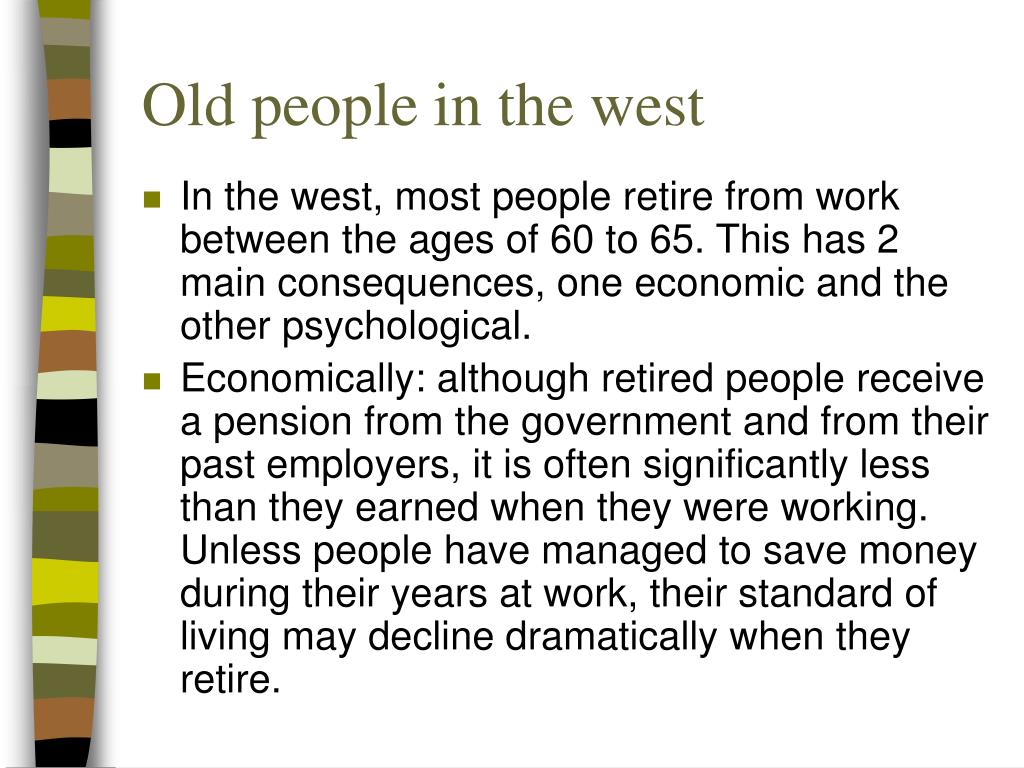 Old people in the west

- In the west, most people retire from work between the ages of 60 to 65. This has 2 main consequences, one economic and the other psychological.
- Economically: although retired people receive a pension from the government and from their past employers, it is often significantly less than they earned when they were working. Unless people have managed to save money during their years at work, their standard of living may decline dramatically when they retire.